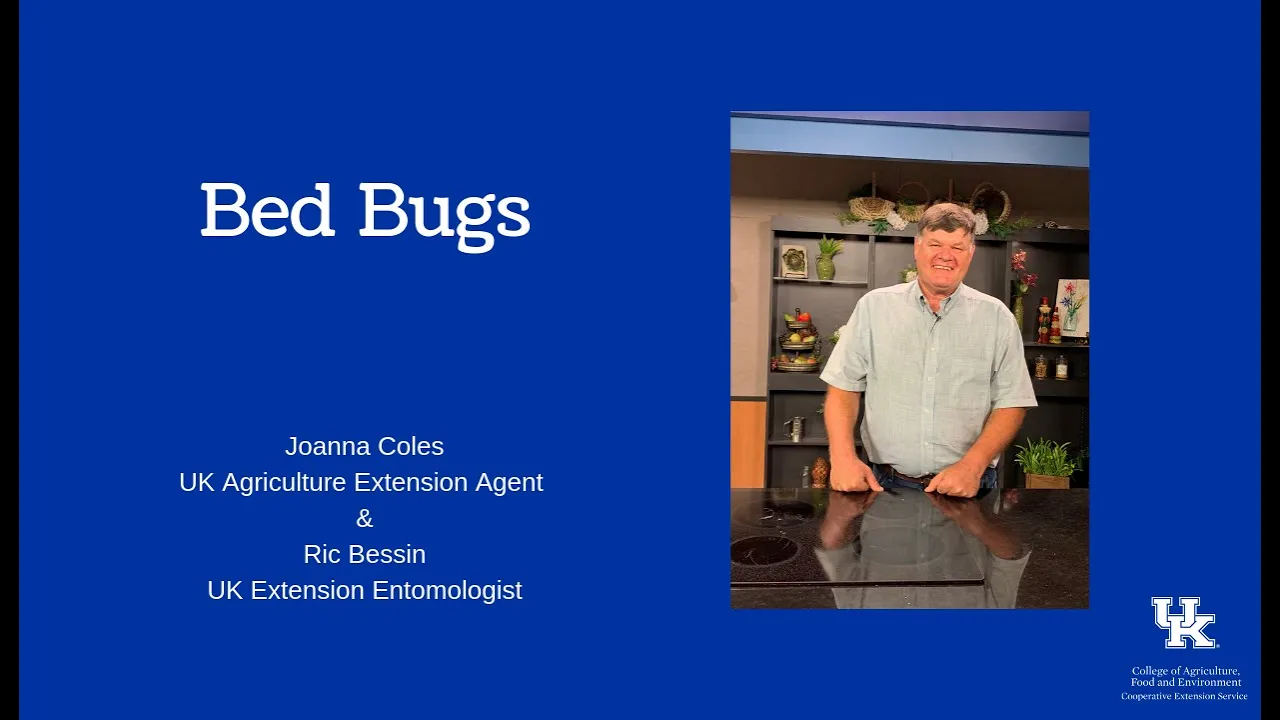 Bed Bugs

Joanna Coles
UK Agriculture Extension Agent
&
Ric Bessin
UK Extension Entomologist

UK
College of Agriculture, Food and Environment
Cooperative Extension Service